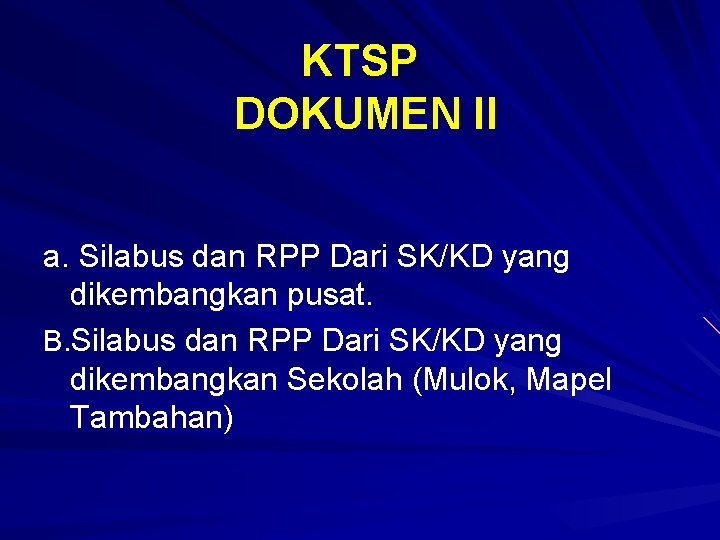 KTSP
DOKUMEN II

a. Silabus dan RPP Dari SK/KD yang dikembangkan pusat.

B.Silabus dan RPP Dari SK/KD yang dikembangkan Sekolah (Mulok, Mapel Tambahan)